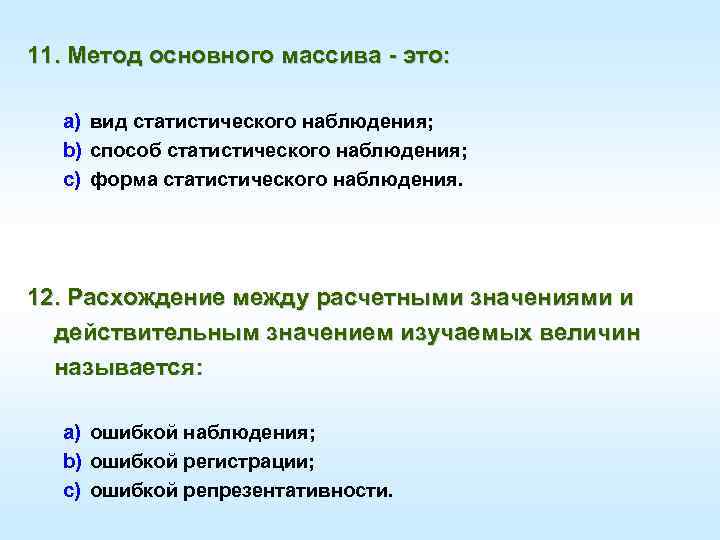 11. Метод основного массива - это:

a) вид статистического наблюдения;
b) способ статистического наблюдения;
c) форма статистического наблюдения.

12. Расхождение между расчетными значениями и действительным значением изучаемых величин называется:

a) ошибкой наблюдения;
b) ошибкой регистрации;
c) ошибкой репрезентативности.